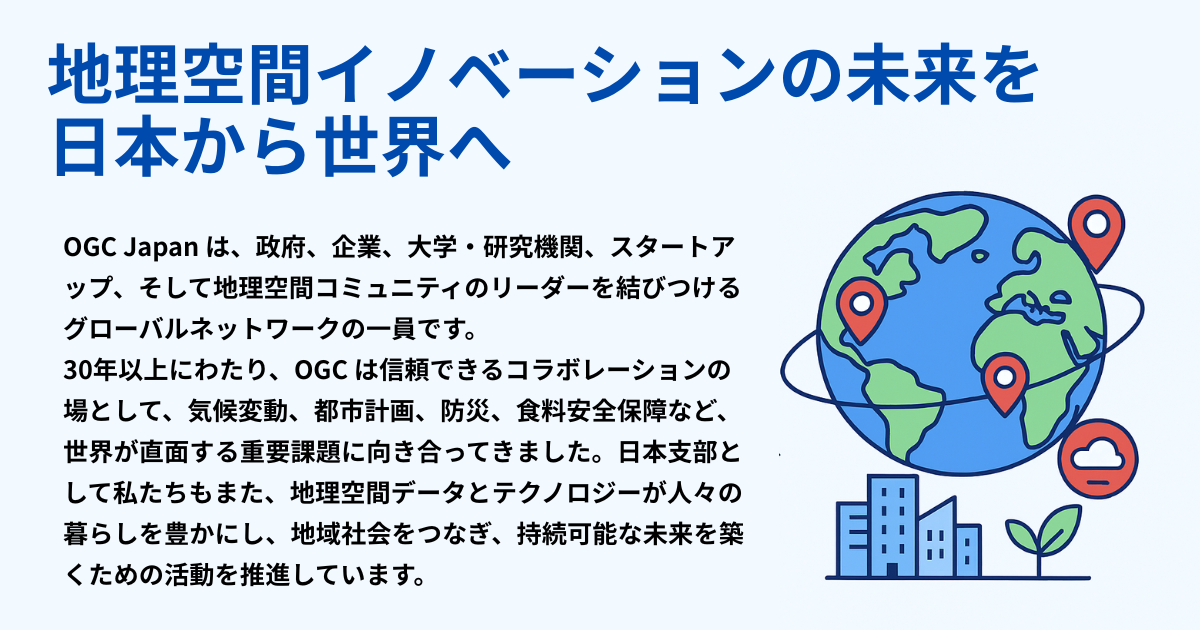 地理空間イノベーションの未来を日本から世界へ

OGC Japan は、政府、企業、大学・研究機関、スタートアップ、そして地理空間コミュニティのリーダーを結びつけるグローバルネットワークの一員です。
30年以上にわたり、OGC は信頼できるコラボレーションの場として、気候変動、都市計画、防災、食料安全保障など、世界が直面する重要課題に向き合ってきました。日本支部として私たちもまた、地理空間データとテクノロジーが人々の暮らしを豊かにし、地域社会をつなぎ、持続可能な未来を築くための活動を推進しています。